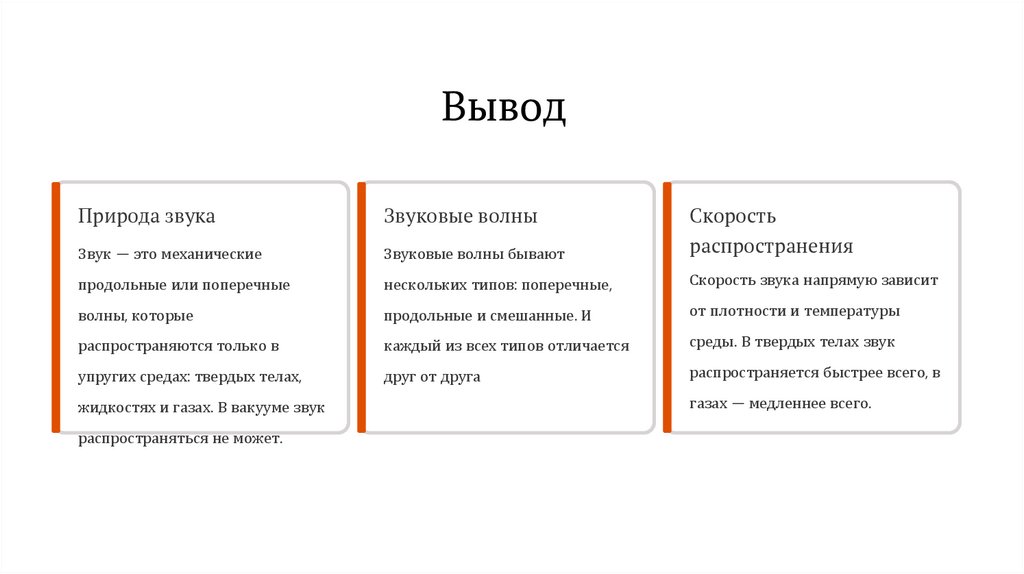 Вывод

Природа звука

Звук — это механические продольные или поперечные волны, которые распространяются только в упругих средах: твердых телах, жидкостях и газах. В вакууме звук распространяться не может.

Звуковые волны

Звуковые волны бывают нескольких типов: поперечные, продольные и смешанные. И каждый из всех типов отличается друг от друга

Скорость распространения

Скорость звука напрямую зависит от плотности и температуры среды. В твердых телах звук распространяется быстрее всего, в газах — медленнее всего.